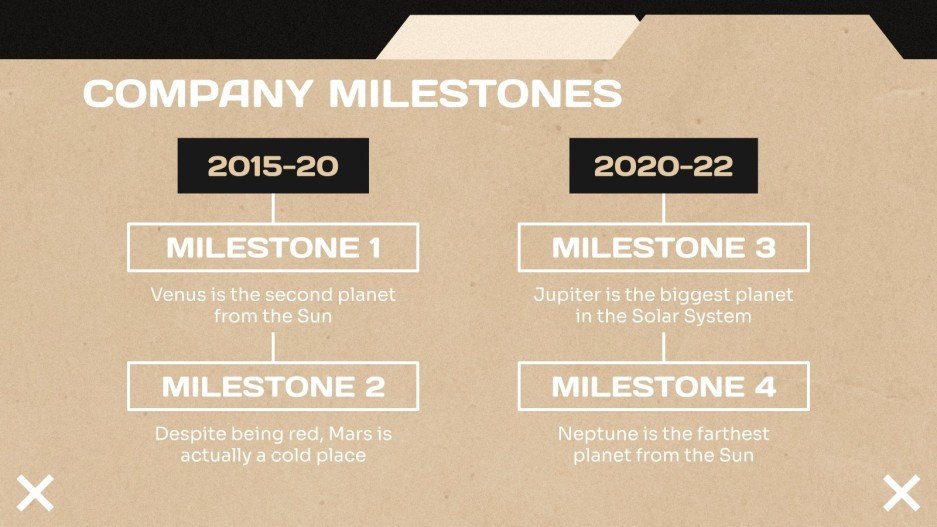 COMPANY MILESTONES

2015-20

MILESTONE 1

Venus is the second planet from the Sun

MILESTONE 2

Despite being red, Mars is actually a cold place

2020-22

MILESTONE 3

Jupiter is the biggest planet in the Solar System

MILESTONE 4

Neptune is the farthest planet from the Sun